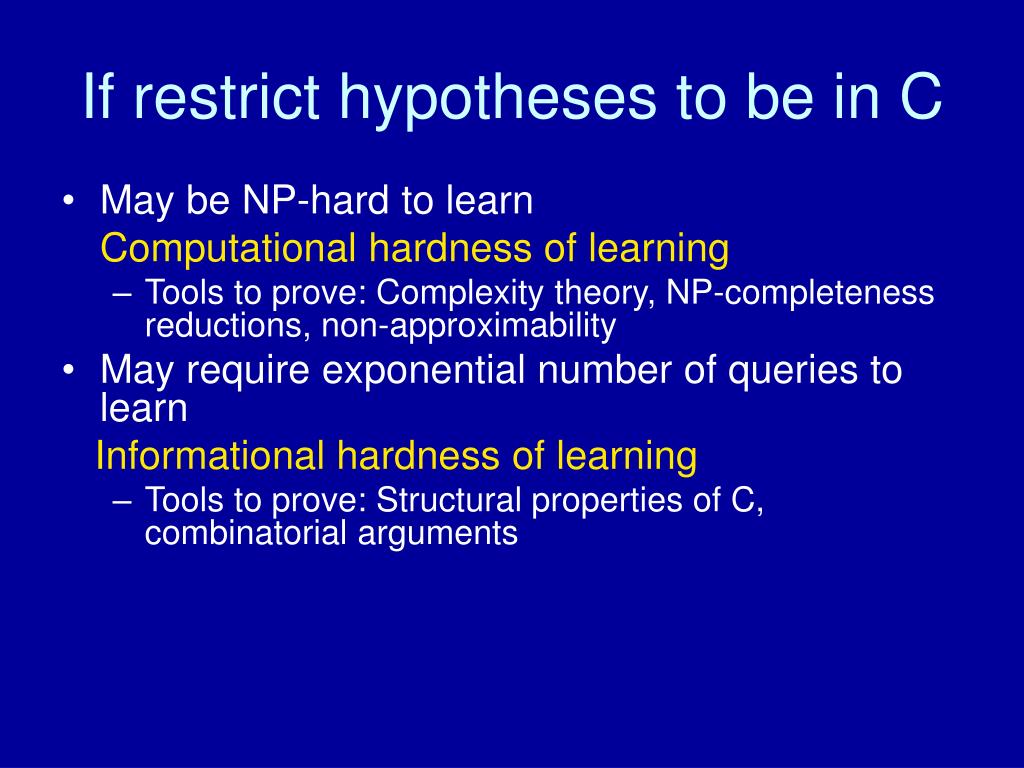 If restrict hypotheses to be in C

• May be NP-hard to learn
Computational hardness of learning
– Tools to prove: Complexity theory, NP-completeness reductions, non-approximability
• May require exponential number of queries to learn
Informational hardness of learning
– Tools to prove: Structural properties of C, combinatorial arguments